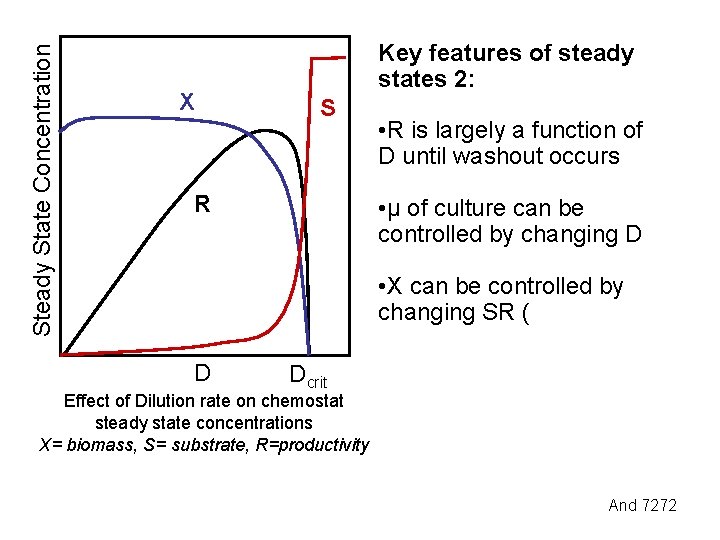 Steady State Concentration

X

S

R

D

$D_{crit}$

Effect of Dilution rate on chemostat steady state concentrations
X= biomass, S= substrate, R=productivity

Key features of steady states 2:

•R is largely a function of D until washout occurs

•μ of culture can be controlled by changing D

•X can be controlled by changing SR (

And 7272